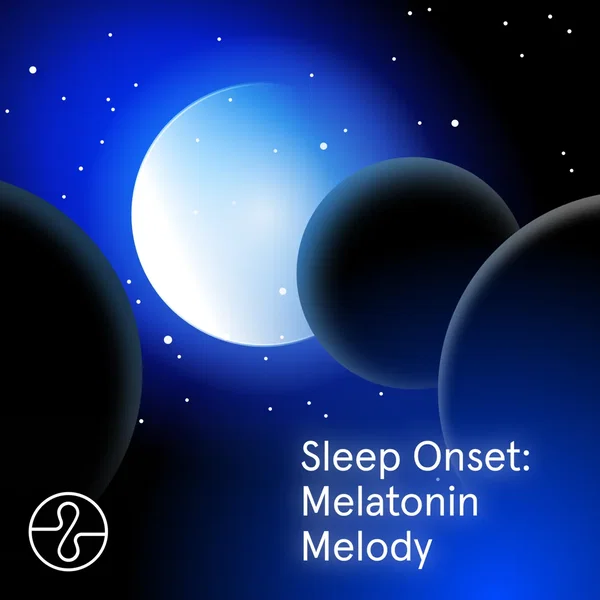 Sleep Onset: Melatonin Melody